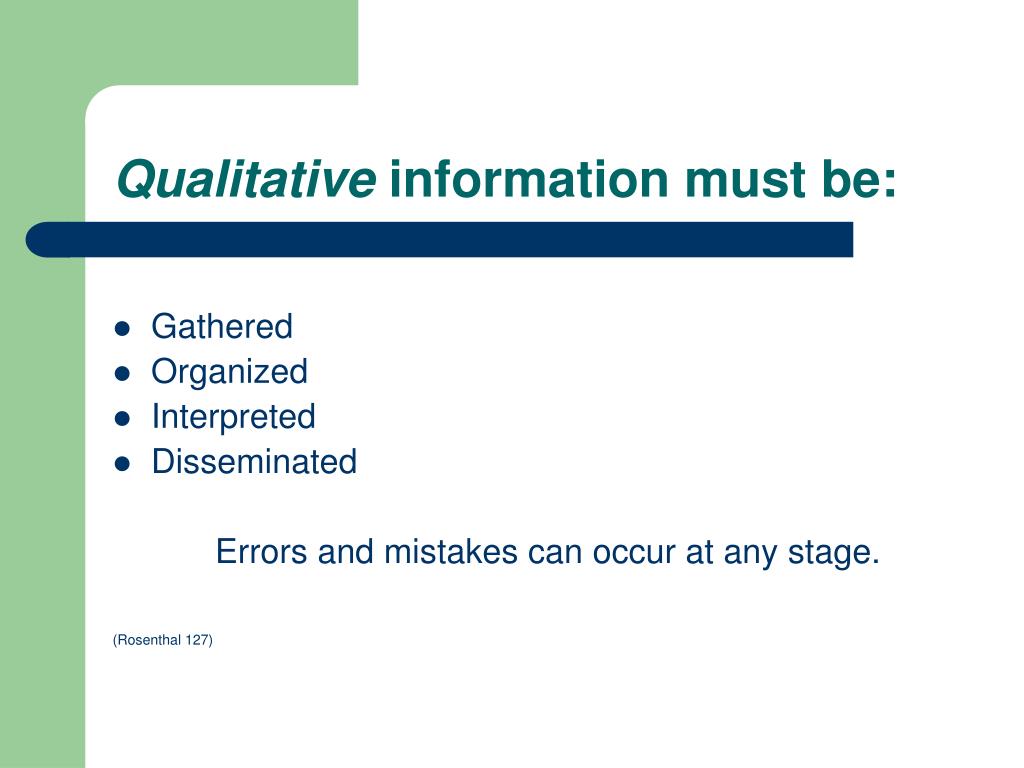 Qualitative information must be:

- Gathered
- Organized
- Interpreted
- Disseminated

Errors and mistakes can occur at any stage.

(Rosenthal 127)